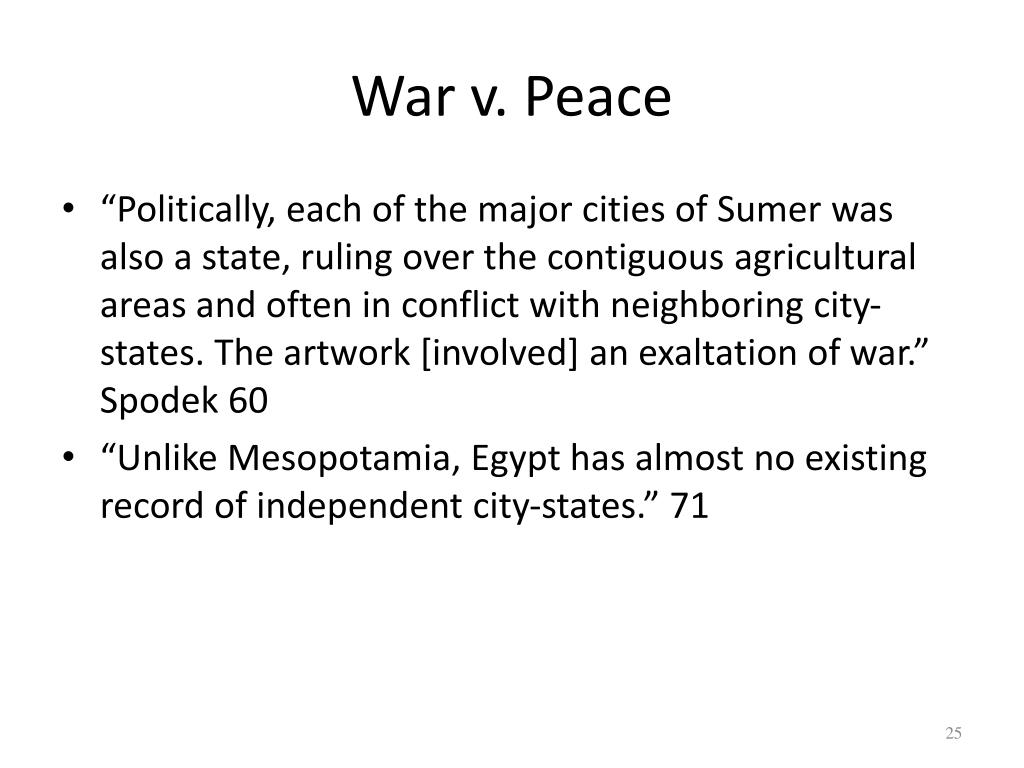 War v. Peace

• “Politically, each of the major cities of Sumer was also a state, ruling over the contiguous agricultural areas and often in conflict with neighboring city-states. The artwork [involved] an exaltation of war.” Spodek 60

• “Unlike Mesopotamia, Egypt has almost no existing record of independent city-states.” 71

25